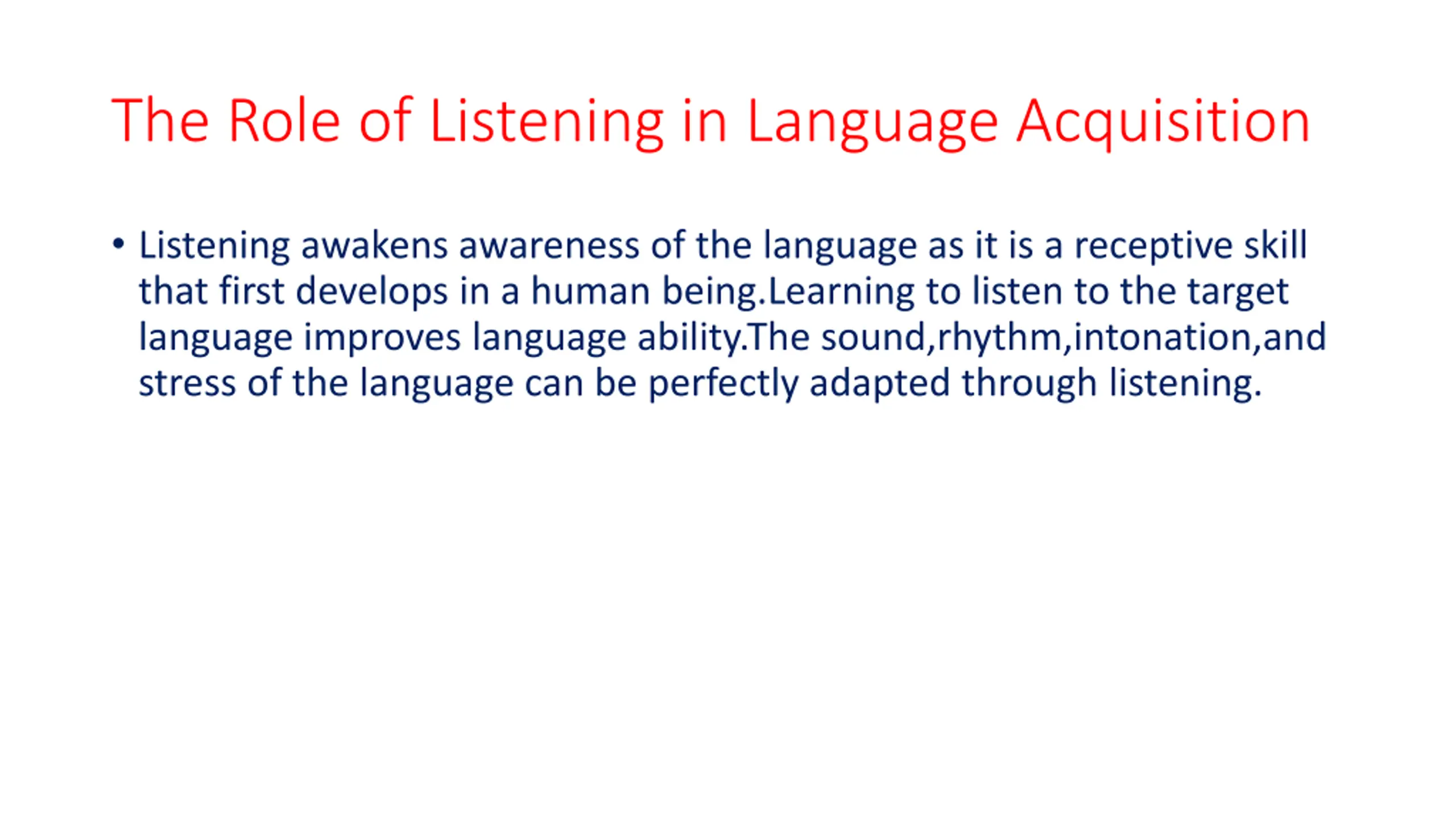 The Role of Listening in Language Acquisition

• Listening awakens awareness of the language as it is a receptive skill that first develops in a human being.Learning to listen to the target language improves language ability.The sound,rhythm,intonation,and stress of the language can be perfectly adapted through listening.